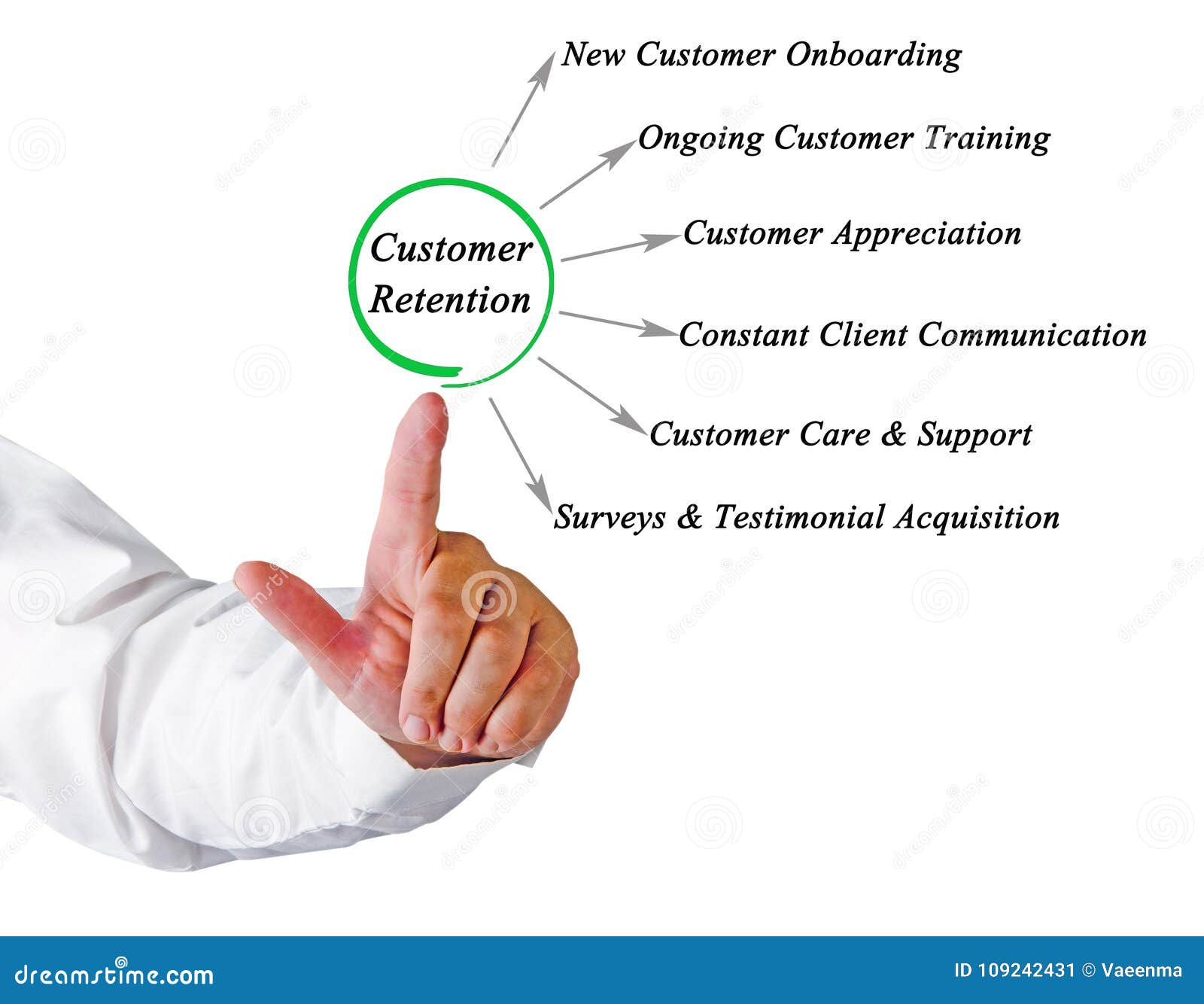 Customer Retention

New Customer Onboarding

Ongoing Customer Training

Customer Appreciation

Constant Client Communication

Customer Care & Support

Surveys & Testimonial Acquisition

dreamstime.com

ID 109242431 © Vaeenma